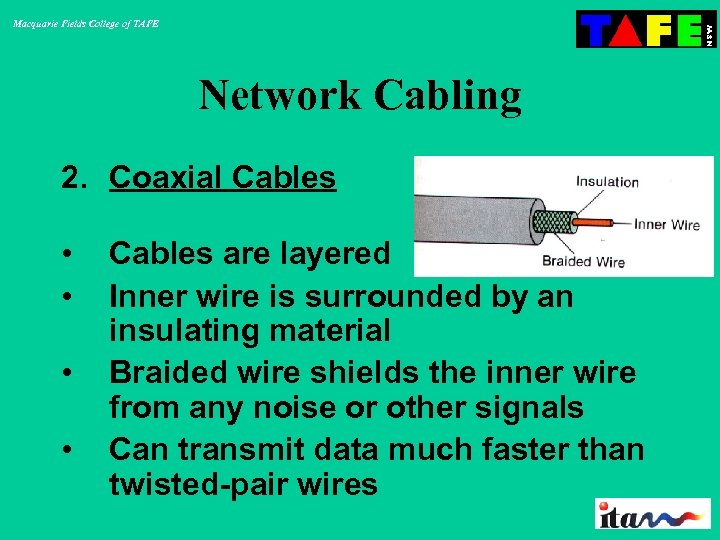 Macquarie Fields College of TAFE

TAFE NSW

Network Cabling

2. Coaxial Cables

Insulation
Inner Wire
Braided Wire

• Cables are layered
• Inner wire is surrounded by an insulating material
• Braided wire shields the inner wire from any noise or other signals
• Can transmit data much faster than twisted-pair wires

ita